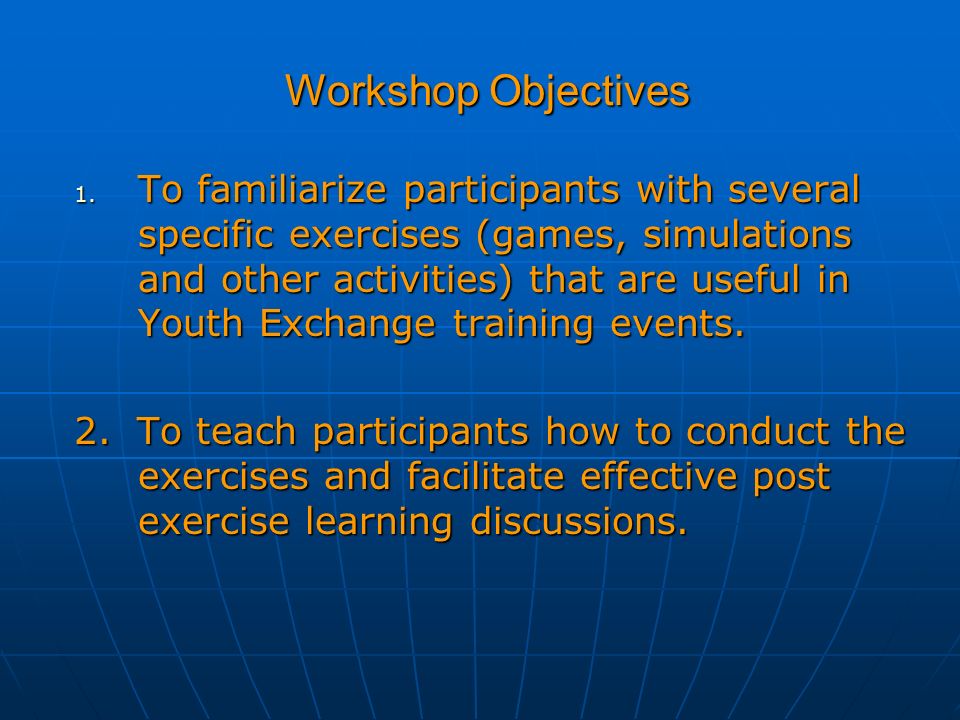 Workshop Objectives

1. To familiarize participants with several specific exercises (games, simulations and other activities) that are useful in Youth Exchange training events.

2. To teach participants how to conduct the exercises and facilitate effective post exercise learning discussions.